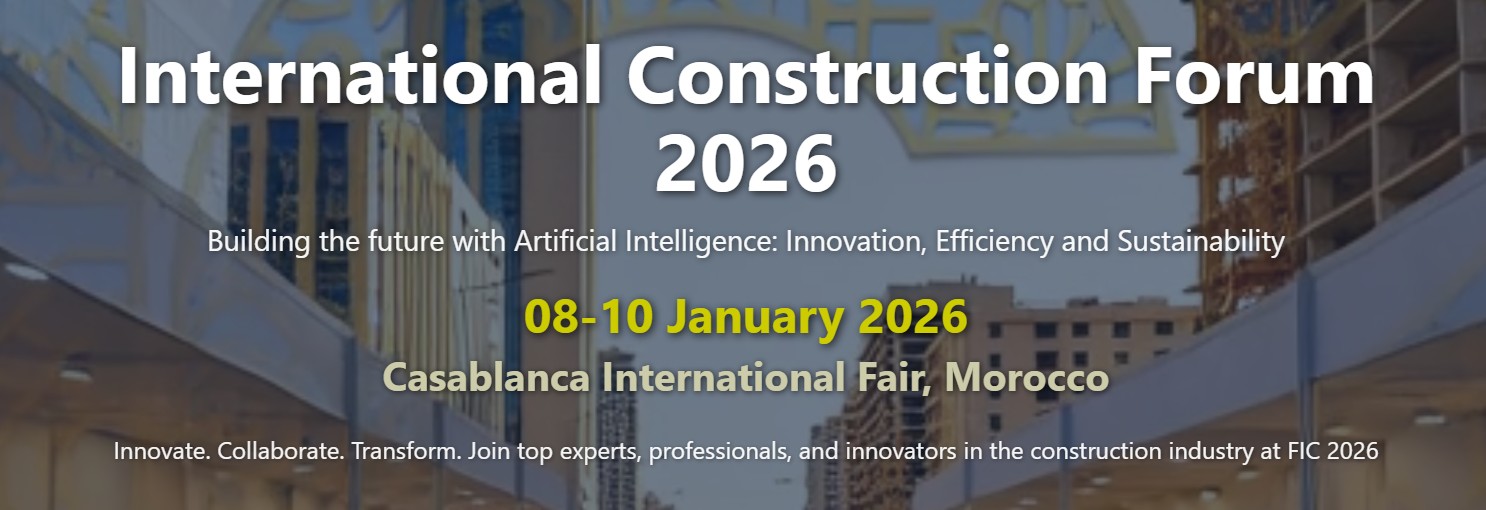 International Construction Forum 2026

Building the future with Artificial Intelligence: Innovation, Efficiency and Sustainability

08-10 January 2026

Casablanca International Fair, Morocco

Innovate. Collaborate. Transform. Join top experts, professionals, and innovators in the construction industry at FIC 2026